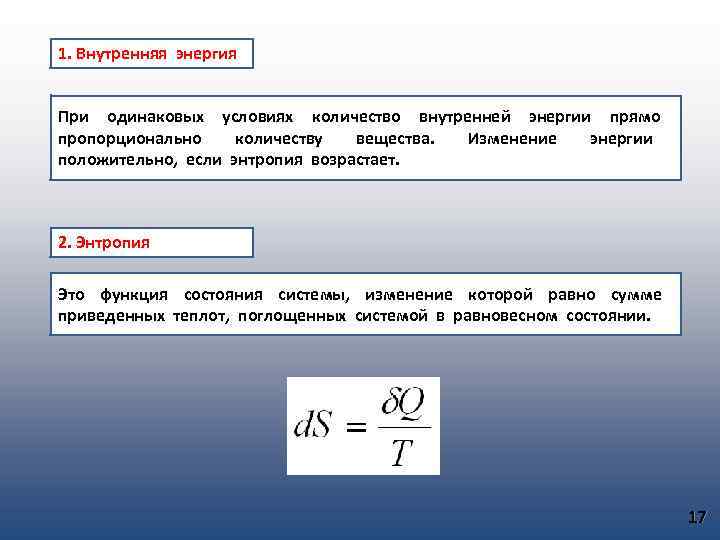 1. Внутренняя энергия

При одинаковых условиях количество внутренней энергии прямо пропорционально количеству вещества. Изменение энергии положительно, если энтропия возрастает.

2. Энтропия

Это функция состояния системы, изменение которой равно сумме приведенных теплот, поглощенных системой в равновесном состоянии.

$dS = \frac{\delta Q}{T}$

17